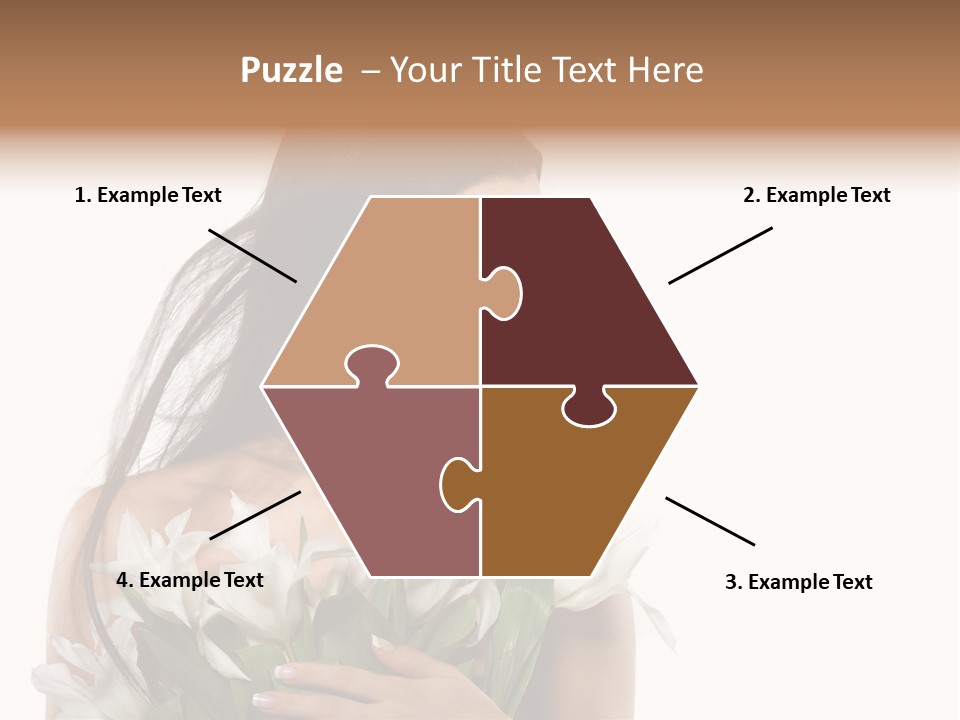 Puzzle – Your Title Text Here

1. Example Text

2. Example Text

4. Example Text

3. Example Text